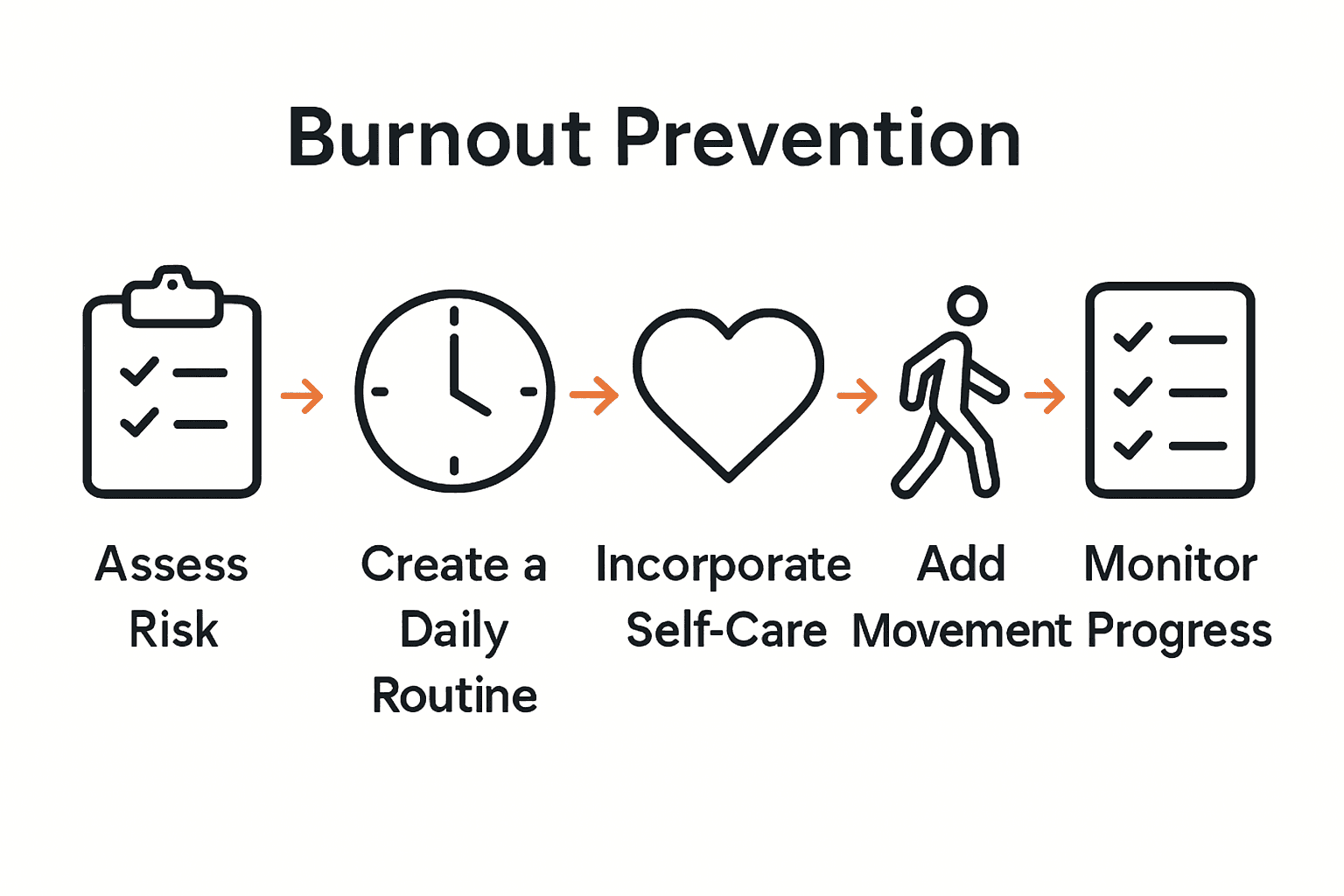 Burnout Prevention

Assess Risk

Create a Daily Routine

Incorporate Self-Care

Add Movement

Monitor Progress